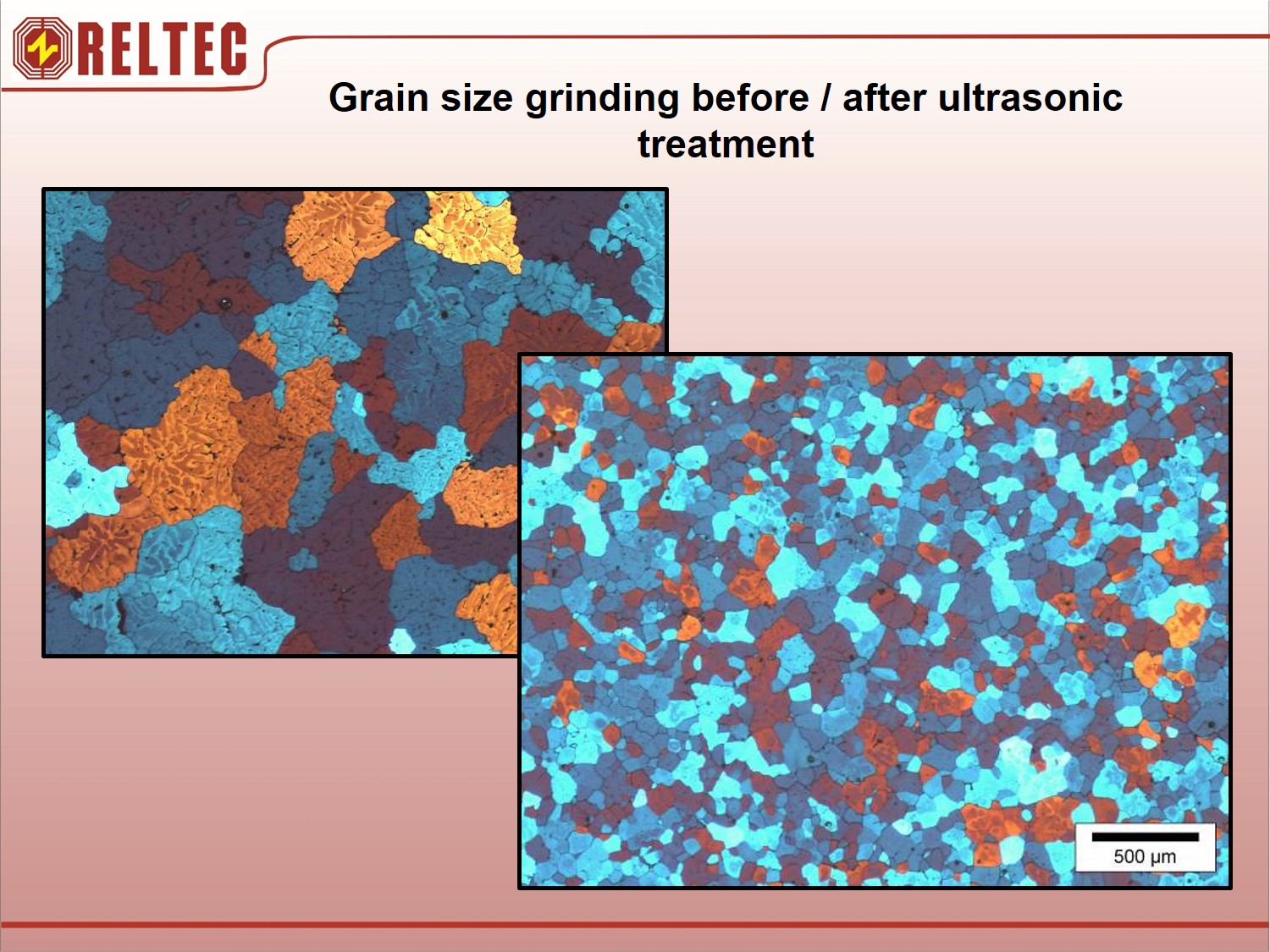 RELTEC

Grain size grinding before / after ultrasonic treatment

500 µm